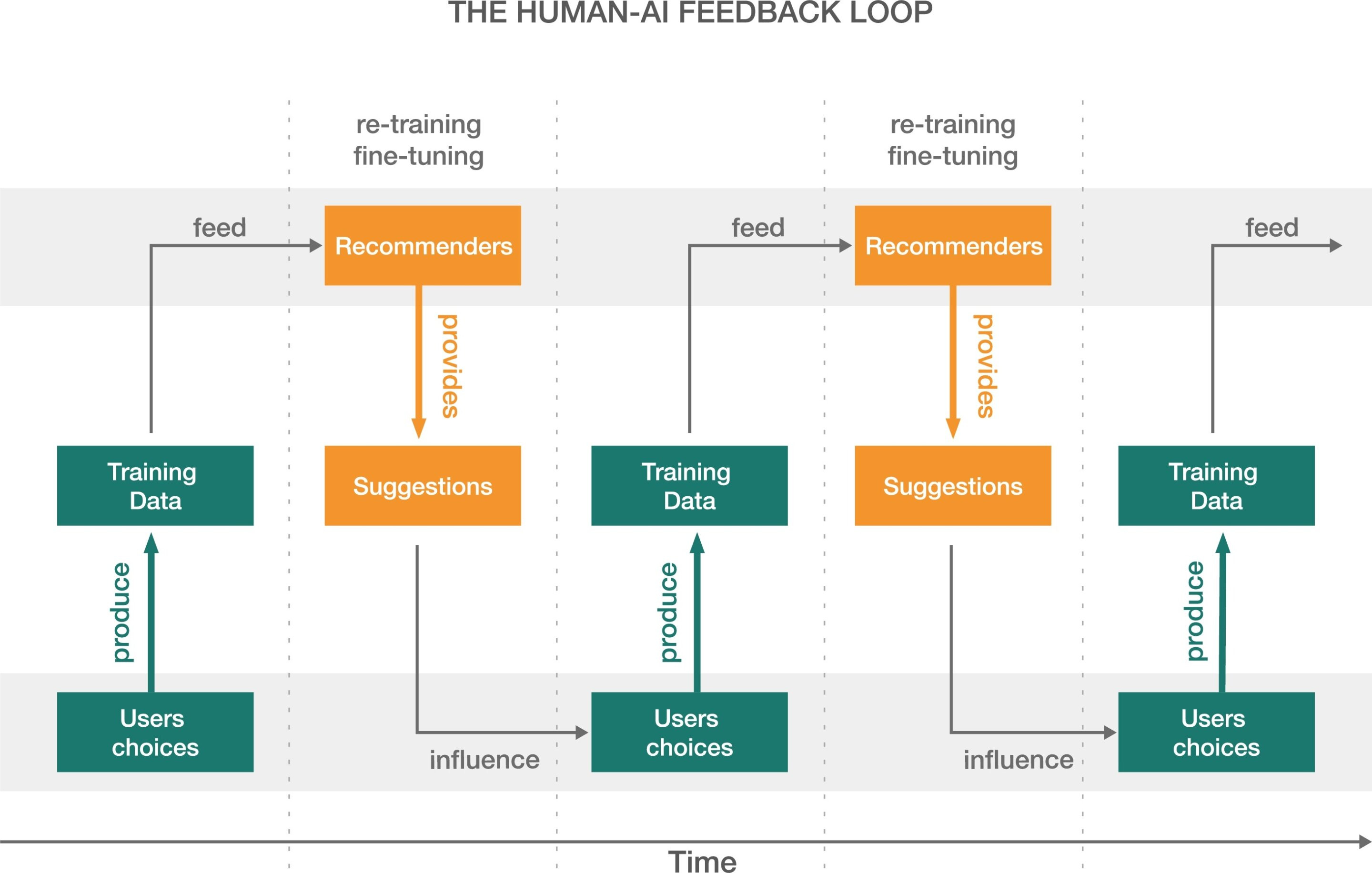 THE HUMAN-AI FEEDBACK LOOP

re-training
fine-tuning

re-training
fine-tuning

feed

Recommenders

feed

Recommenders

feed

provides

provides

Training Data

Suggestions

Training Data

Suggestions

Training Data

produce

produce

produce

Users choices

influence

Users choices

influence

Users choices

Time